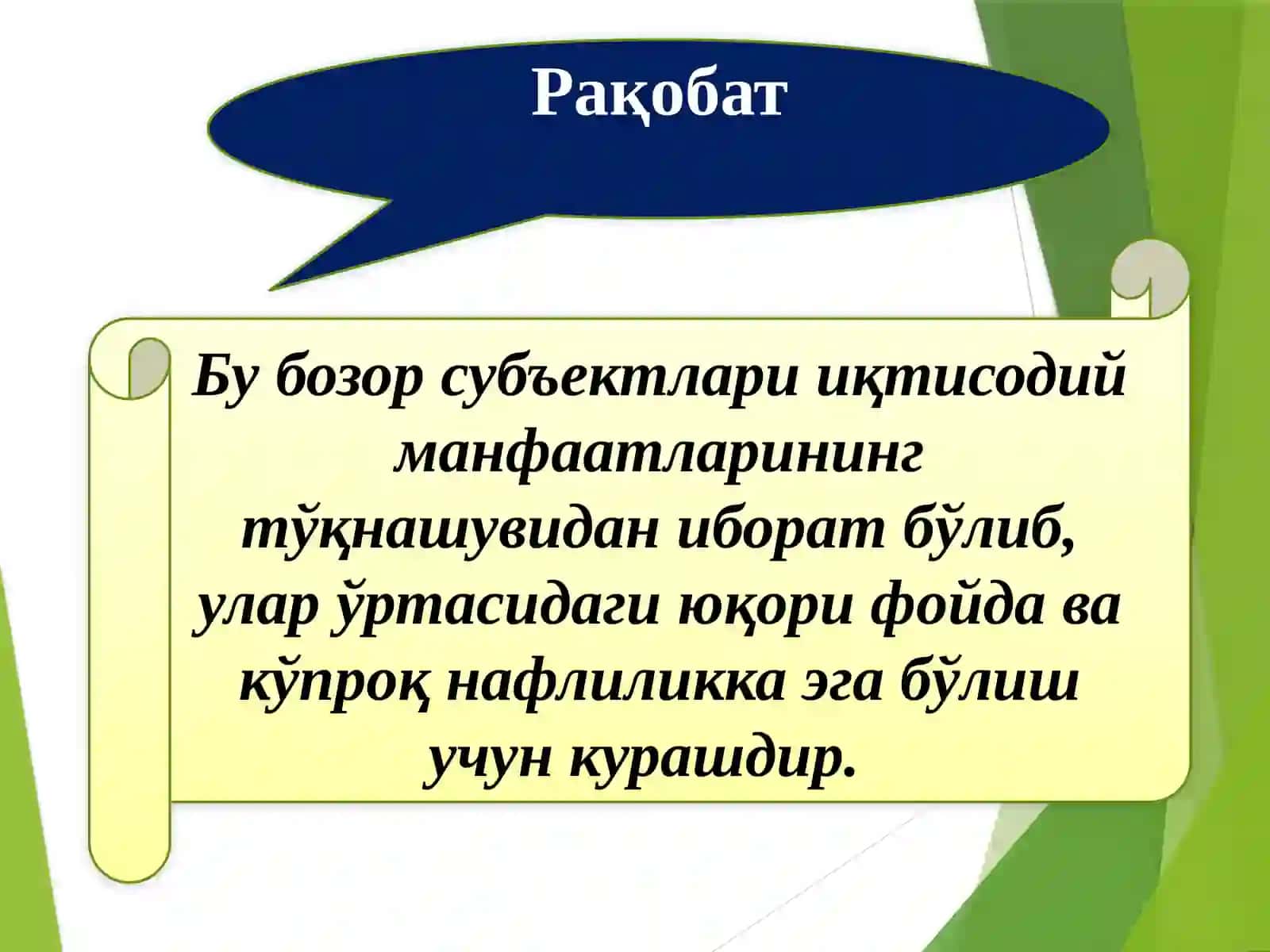 Рақобат

Бу бозор субъектлари иқтисодий манфаатларининг тўқнашувидан иборат бўлиб, улар ўртасидаги юқори фойда ва кўпроқ нафлиликка эга бўлиш учун курашдир.